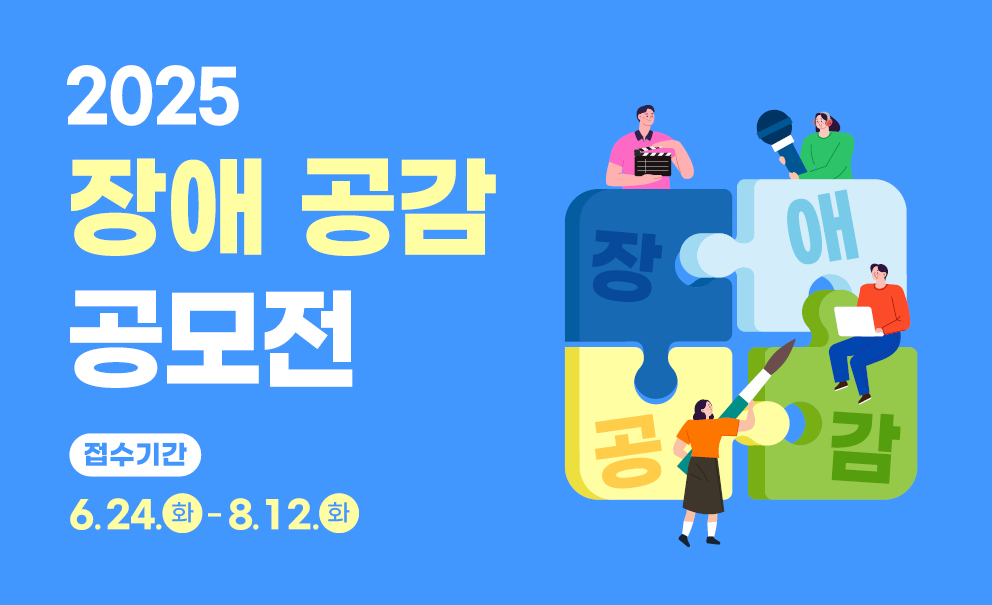 2025
장애 공감
공모전

접수기간
6.24.화 - 8.12.화

장
애
공
감